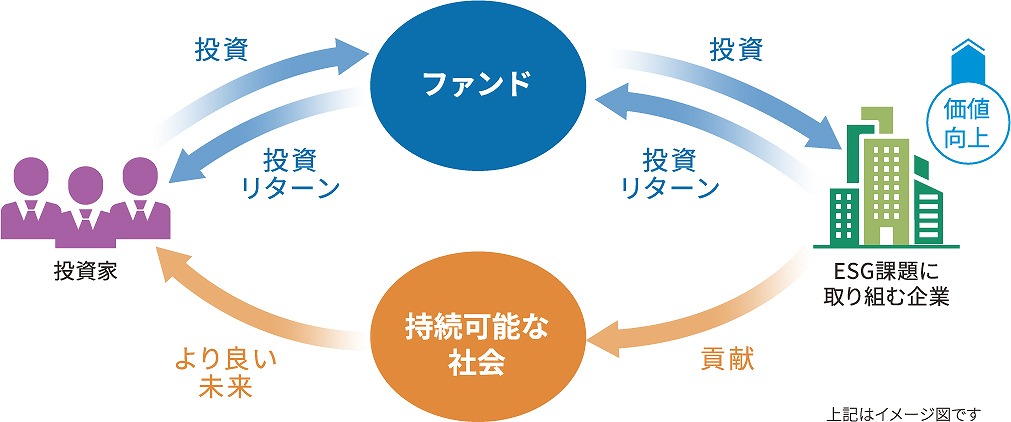 投資

ファンド

投資

価値向上

投資リターン

投資リターン

投資家

ESG課題に取り組む企業

持続可能な社会

より良い未来

貢献

上記はイメージ図です